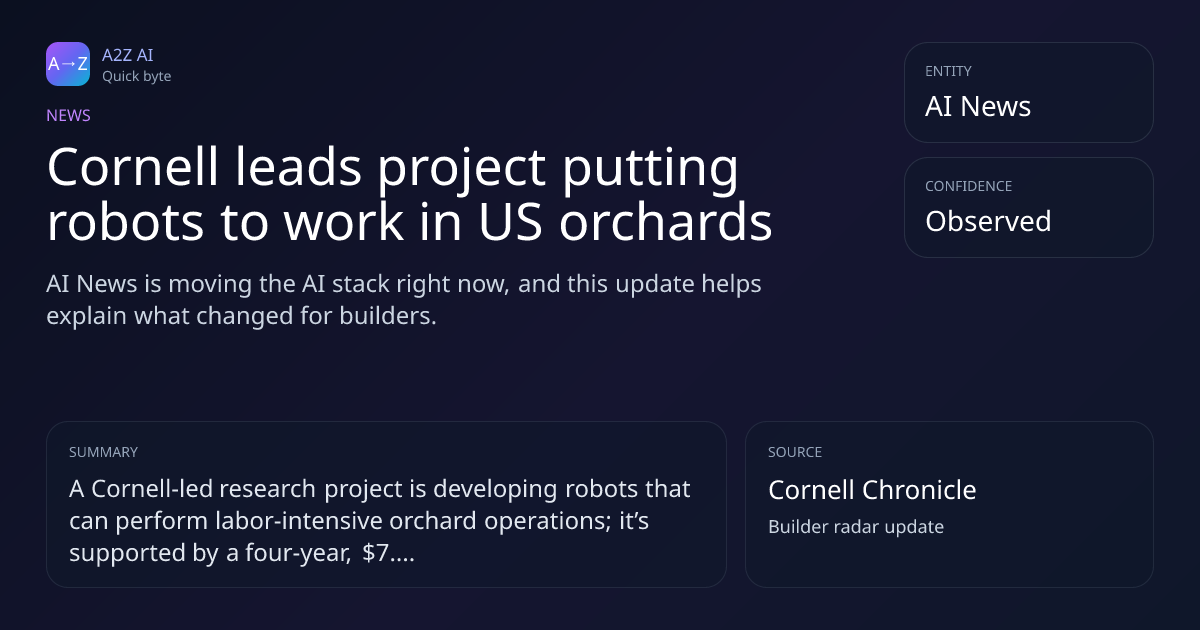 A→Z
A2Z AI
Quick byte

NEWS

Cornell leads project putting robots to work in US orchards

AI News is moving the AI stack right now, and this update helps explain what changed for builders.

ENTITY
AI News

CONFIDENCE
Observed

SUMMARY
A Cornell-led research project is developing robots that can perform labor-intensive orchard operations; it's supported by a four-year, $7....

SOURCE
Cornell Chronicle
Builder radar update